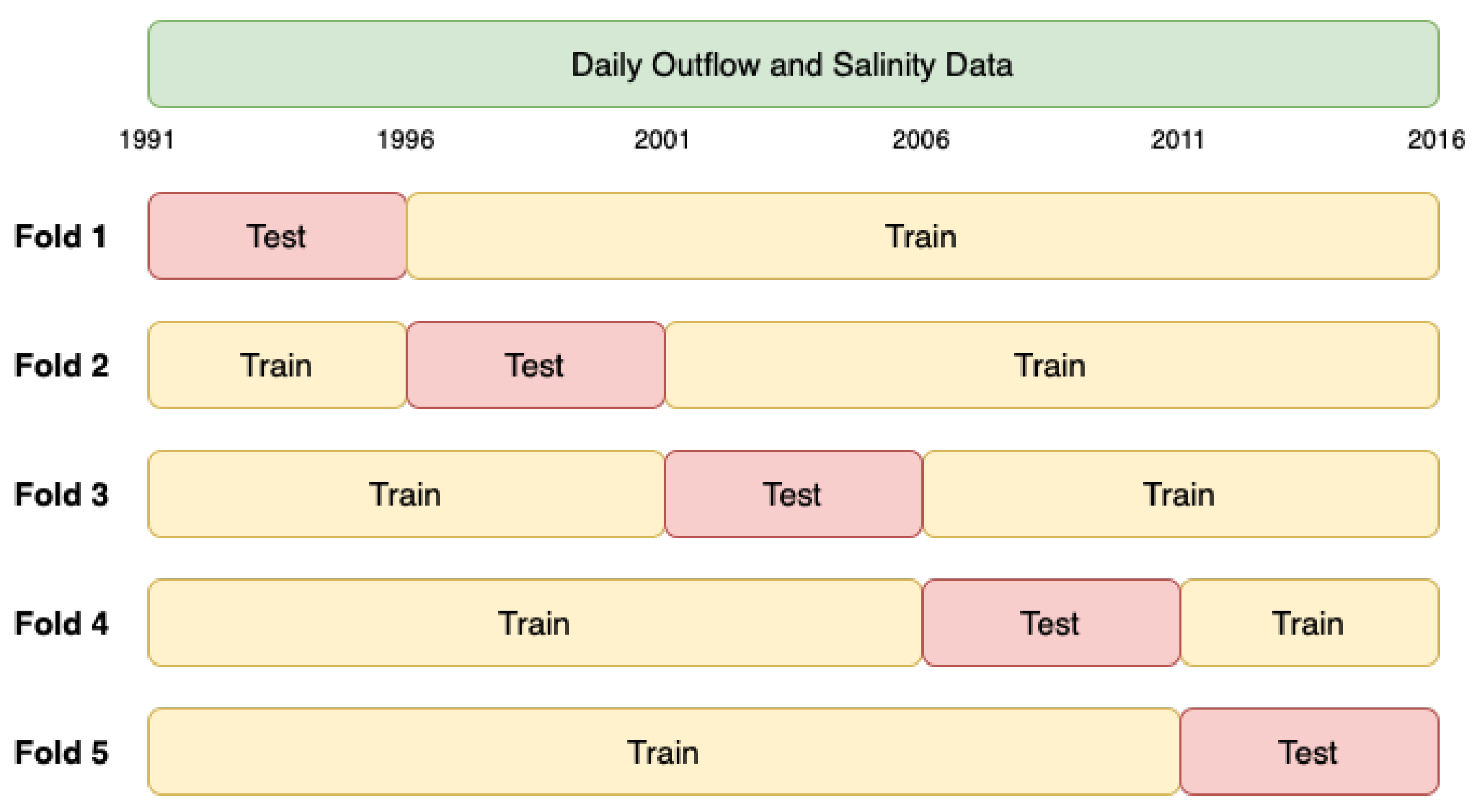 Daily Outflow and Salinity Data

1991 1996 2001 2006 2011 2016

Fold 1 Test Train

Fold 2 Train Test Train

Fold 3 Train Test Train

Fold 4 Train Test Train

Fold 5 Train Test